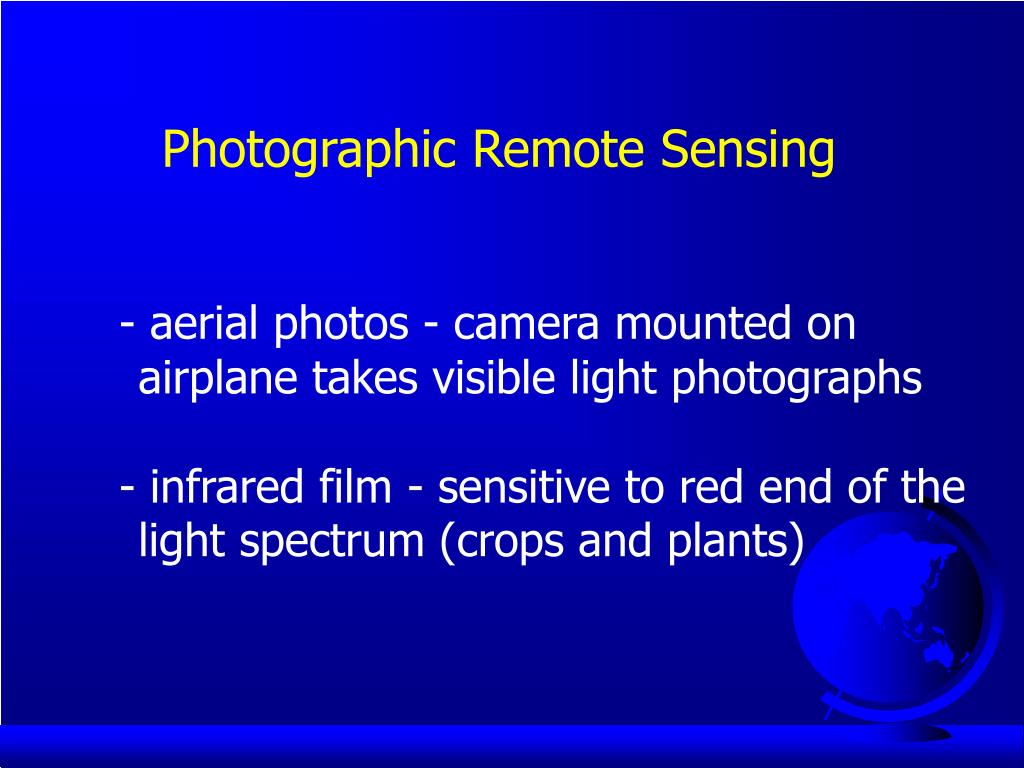 Photographic Remote Sensing

- aerial photos - camera mounted on airplane takes visible light photographs

- infrared film - sensitive to red end of the light spectrum (crops and plants)